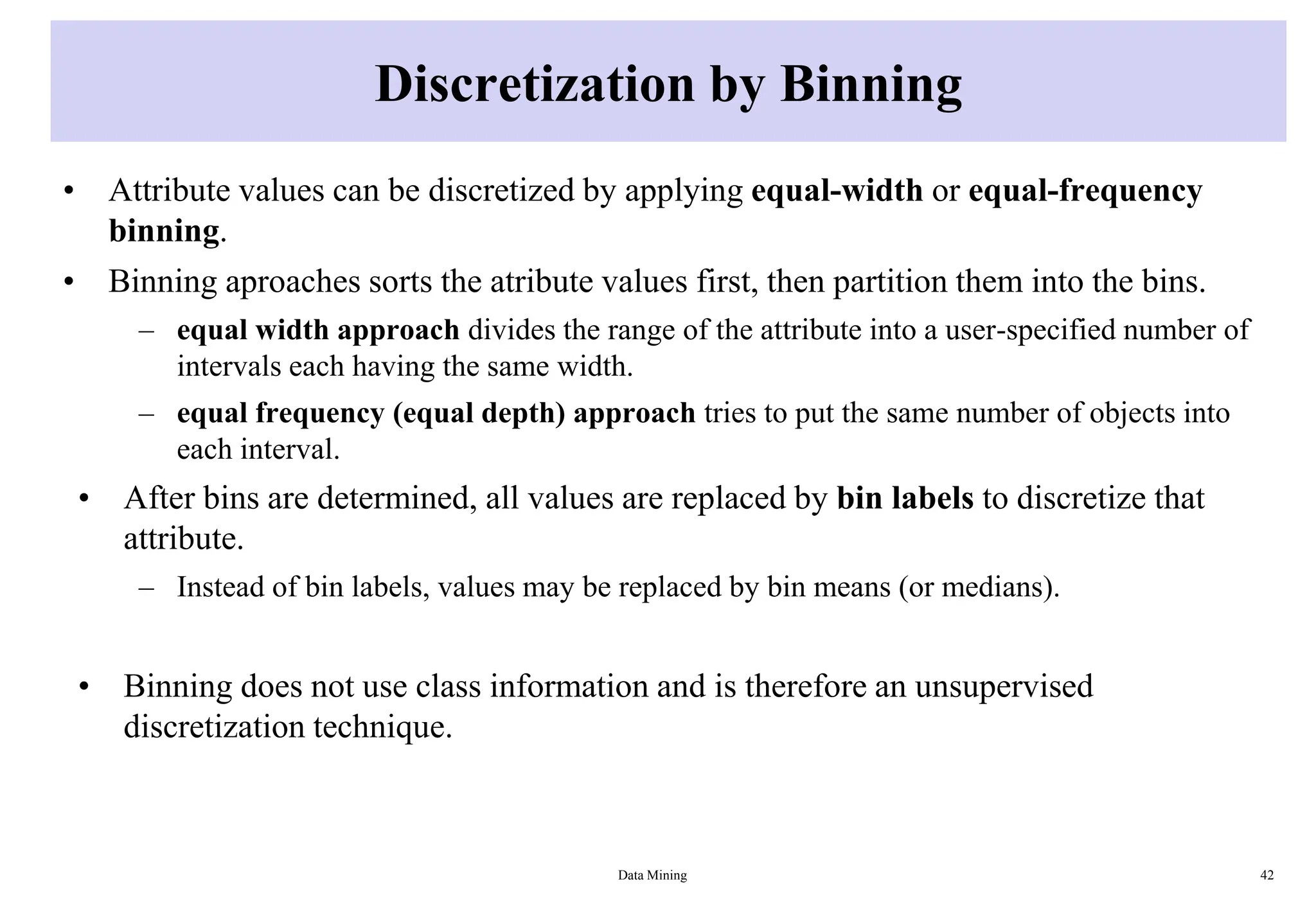 Discretization by Binning

• Attribute values can be discretized by applying equal-width or equal-frequency binning.

• Binning aproaches sorts the atribute values first, then partition them into the bins.

– equal width approach divides the range of the attribute into a user-specified number of intervals each having the same width.

– equal frequency (equal depth) approach tries to put the same number of objects into each interval.

• After bins are determined, all values are replaced by bin labels to discretize that attribute.

– Instead of bin labels, values may be replaced by bin means (or medians).

• Binning does not use class information and is therefore an unsupervised discretization technique.

Data Mining

42